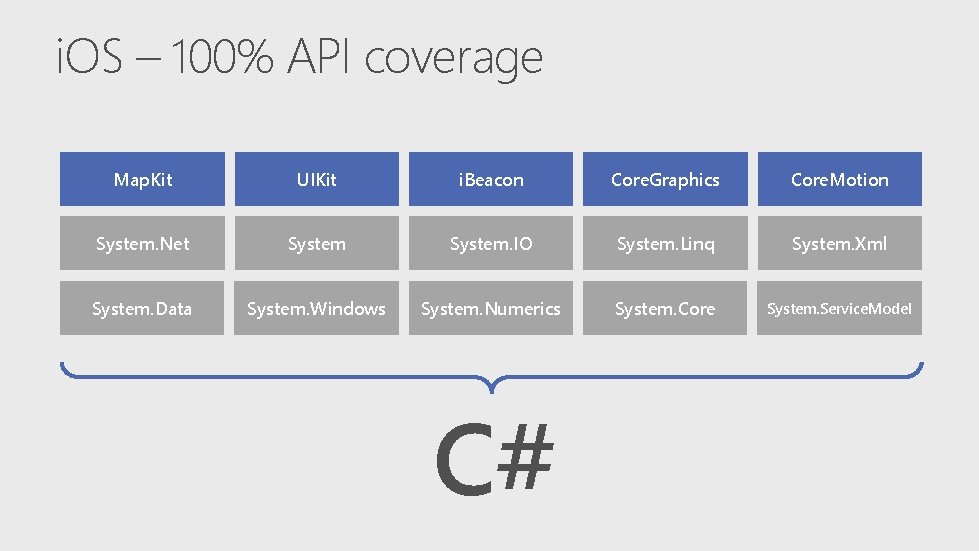 iOS – 100% API coverage

| MapKit | UIKit | iBeacon | CoreGraphics | CoreMotion |
|---|---|---|---|---|
| System.Net | System | System.IO | System.Linq | System.Xml |
| System.Data | System.Windows | System.Numerics | System.Core | System.ServiceModel |

C#